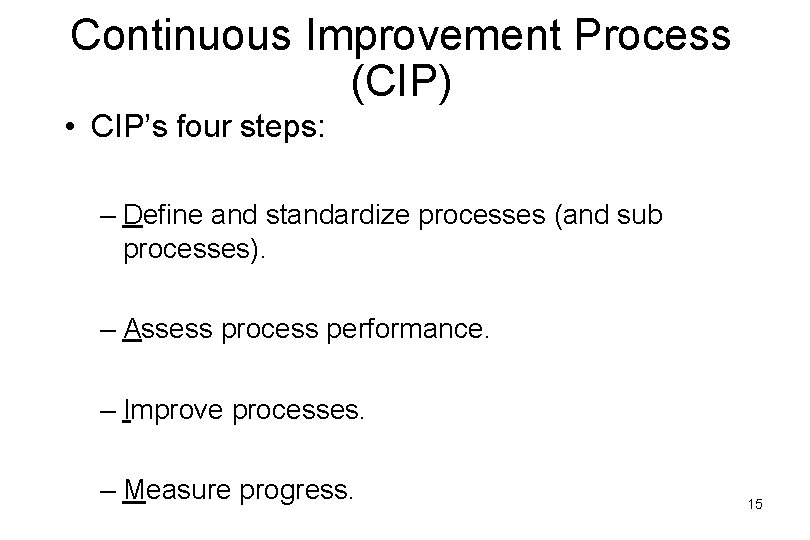 Continuous Improvement Process (CIP)

• CIP's four steps:

– Define and standardize processes (and sub processes).

– Assess process performance.

– Improve processes.

– Measure progress.

15